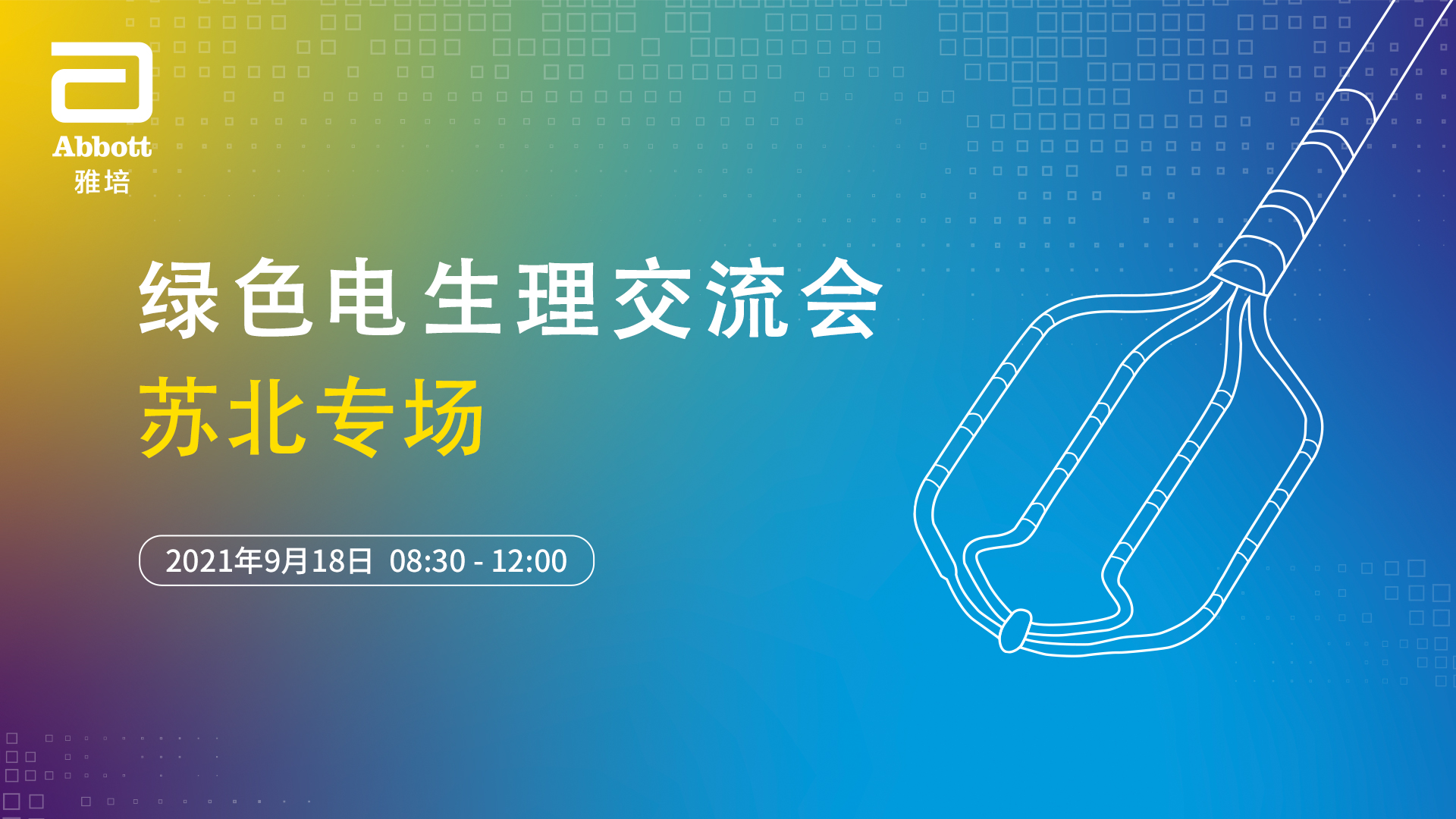 Abbott
雅培

绿色电生理交流会
苏北专场

2021年9月18日 08:30 - 12:00